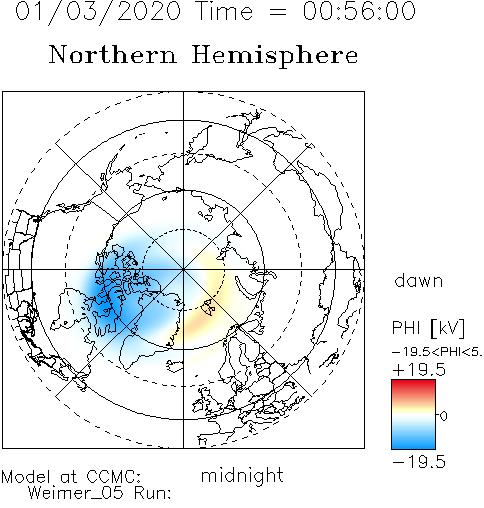 01/03/2020 Time = 00:56:00

Northern Hemisphere

dawn

PHI [kV]

−19.5<PHI<5.

+19.5

0

−19.5

Model at CCMC:
Weimer_05 Run:

midnight